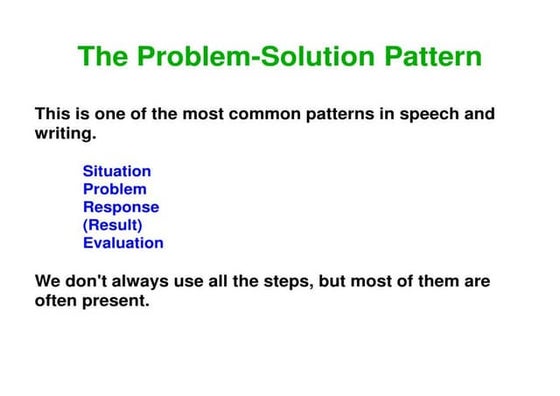 The Problem-Solution Pattern

This is one of the most common patterns in speech and writing.

Situation
Problem
Response
(Result)
Evaluation

We don't always use all the steps, but most of them are often present.